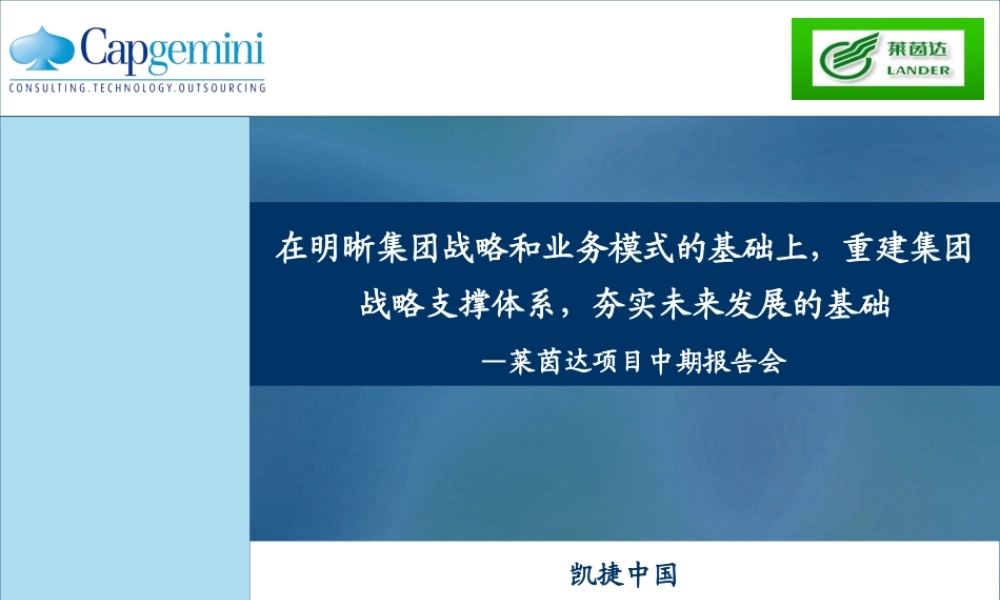 Capgemini
CONSULTING.TECHNOLOGY.OUTSOURCING

莱茵达
LANDER

在明晰集团战略和业务模式的基础上，重建集团战略支撑体系，夯实未来发展的基础

—莱茵达项目中期报告会

凯捷中国